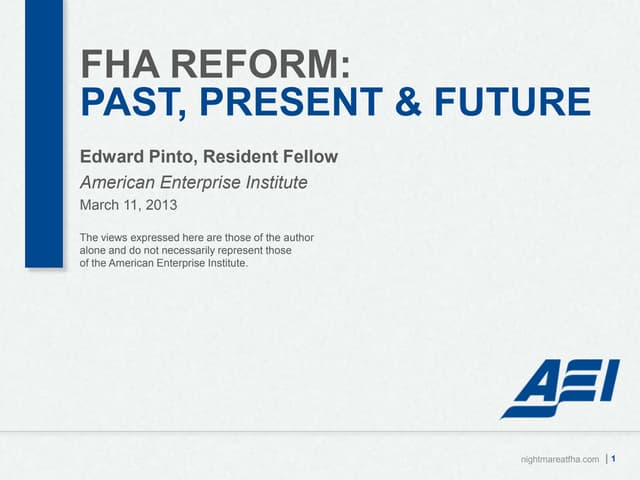 FHA REFORM:
PAST, PRESENT & FUTURE

Edward Pinto, Resident Fellow
American Enterprise Institute
March 11, 2013

The views expressed here are those of the author alone and do not necessarily represent those of the American Enterprise Institute.

AEI

nightmareatfha.com | 1